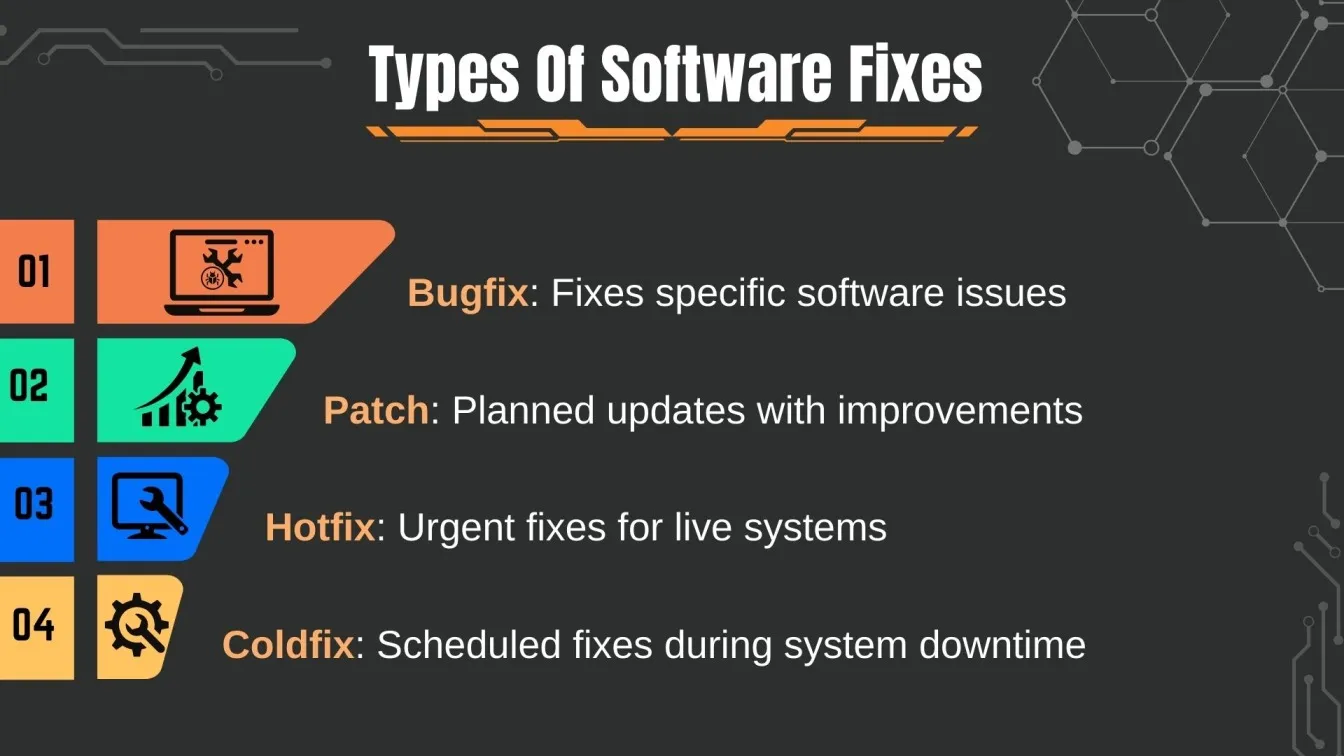 Types Of Software Fixes

01

Bugfix: Fixes specific software issues

02

Patch: Planned updates with improvements

03

Hotfix: Urgent fixes for live systems

04

Coldfix: Scheduled fixes during system downtime